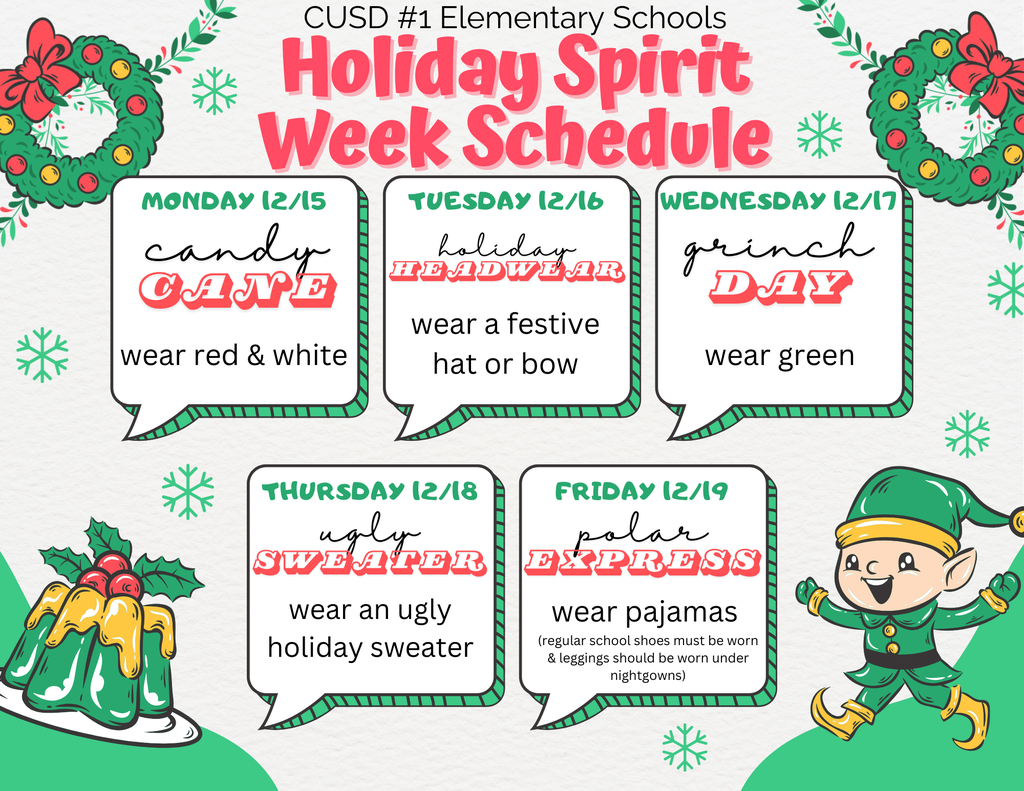 CUSD #1 Elementary Schools
Holiday Spirit Week Schedule

MONDAY 12/15
candy
CANE
wear red & white

TUESDAY 12/16
holiday
HEADWEAR
wear a festive hat or bow

WEDNESDAY 12/17
grinch
DAY
wear green

THURSDAY 12/18
ugly
SWEATER
wear an ugly holiday sweater

FRIDAY 12/19
polar
EXPRESS
wear pajamas
(regular school shoes must be worn & leggings should be worn under nightgowns)